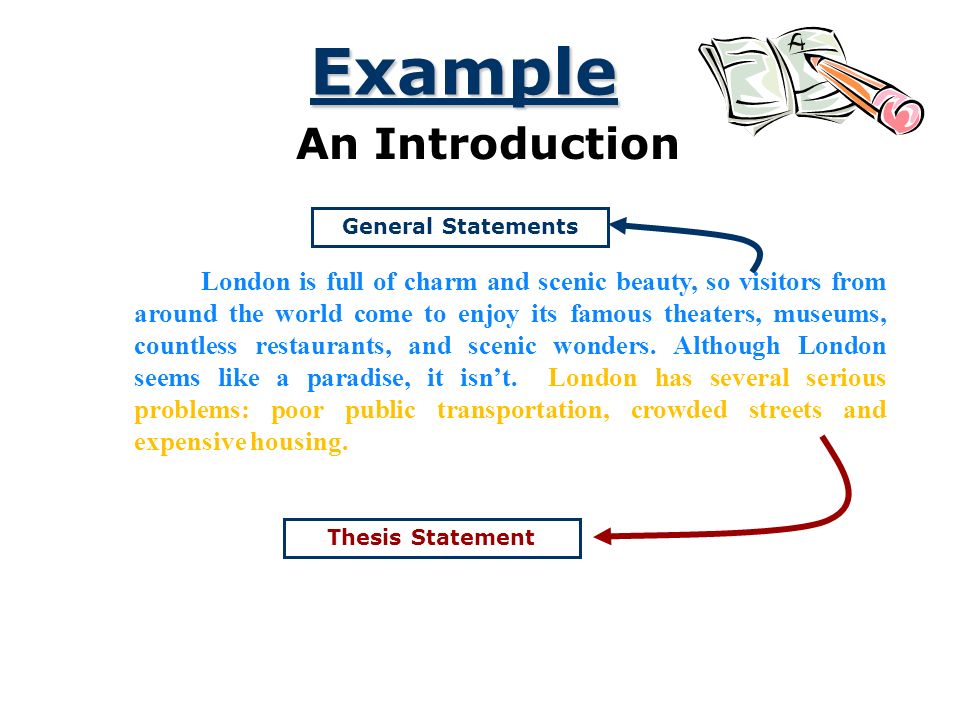 Example

An Introduction

General Statements

London is full of charm and scenic beauty, so visitors from around the world come to enjoy its famous theaters, museums, countless restaurants, and scenic wonders. Although London seems like a paradise, it isn't. London has several serious problems: poor public transportation, crowded streets and expensive housing.

Thesis Statement